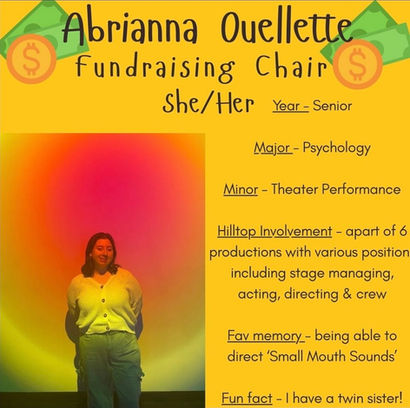 Abrianna Ouellette
Fundraising Chair
She/Her Year - Senior

Major - Psychology

Minor - Theater Performance

Hilltop Involvement - apart of 6 productions with various position including stage managing, acting, directing & crew

Fav memory - being able to direct 'Small Mouth Sounds'

Fun fact - I have a twin sister!